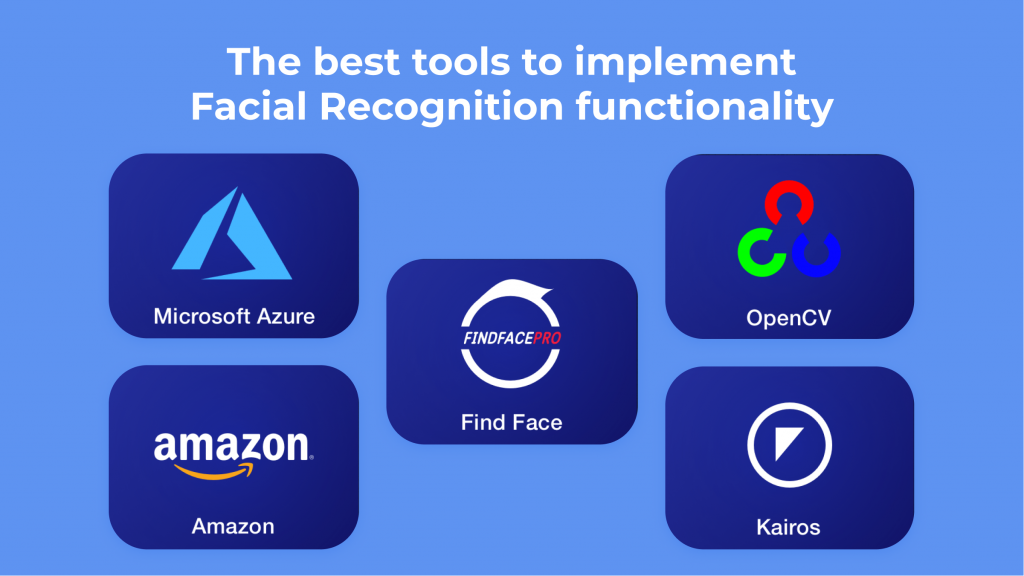 The best tools to implement Facial Recognition functionality

Microsoft Azure

amazon

Amazon

FINDFACEPRO

Find Face

OpenCV

Kairos